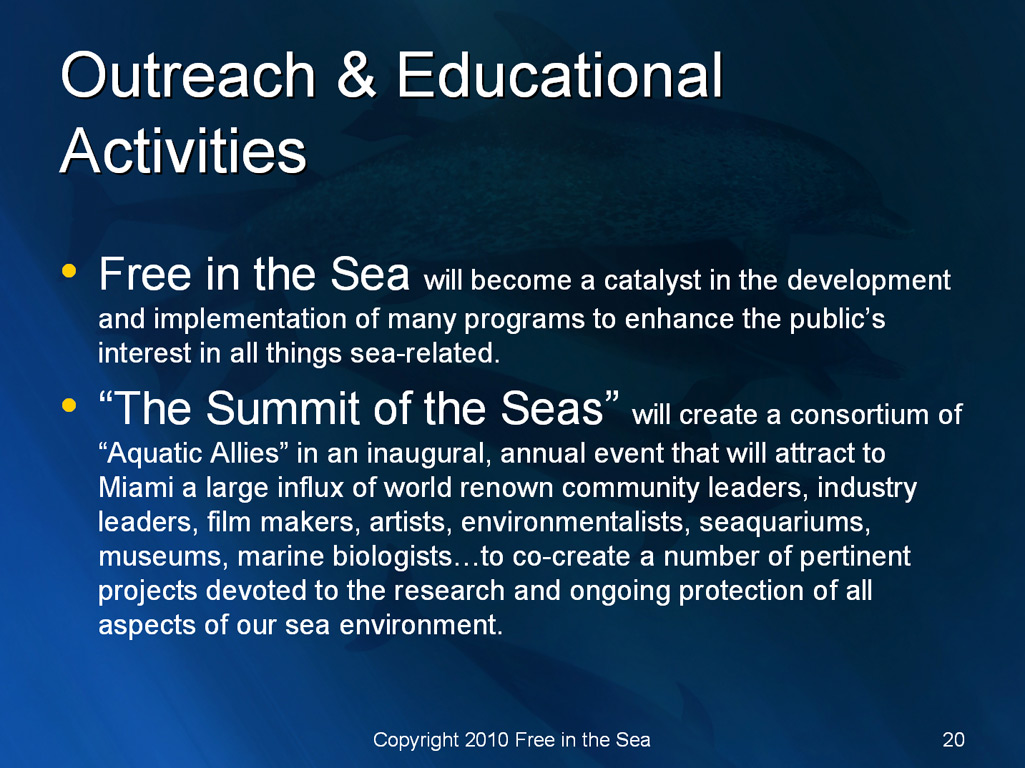 Outreach & Educational Activities

• Free in the Sea will become a catalyst in the development and implementation of many programs to enhance the public’s interest in all things sea-related.

• “The Summit of the Seas” will create a consortium of “Aquatic Allies” in an inaugural, annual event that will attract to Miami a large influx of world renown community leaders, industry leaders, film makers, artists, environmentalists, seaquariums, museums, marine biologists…to co-create a number of pertinent projects devoted to the research and ongoing protection of all aspects of our sea environment.

Copyright 2010 Free in the Sea

20